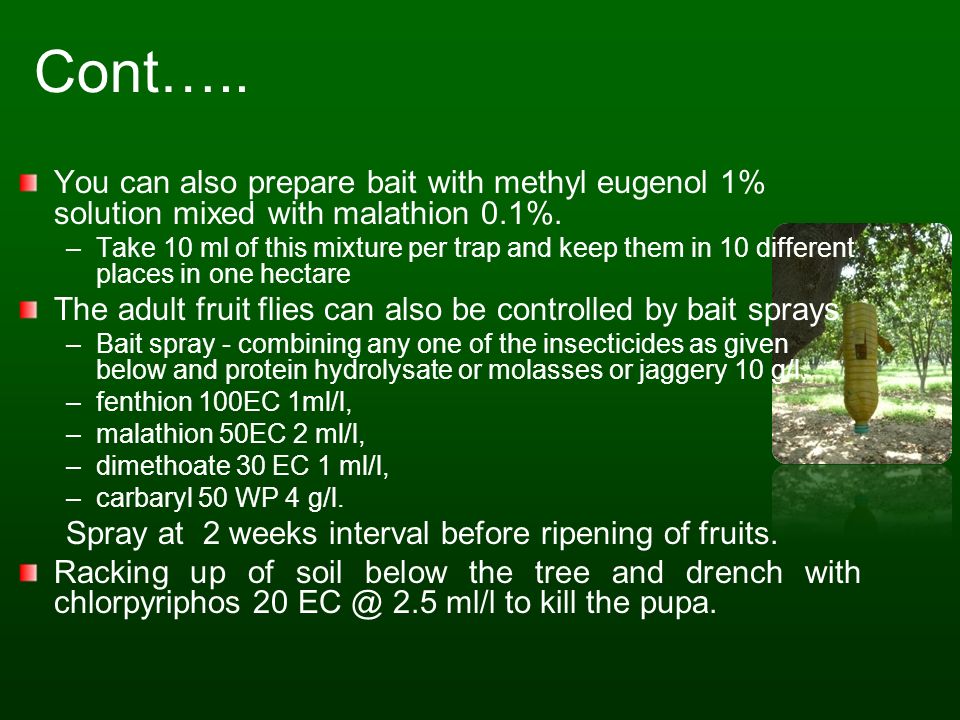 Cont…..

You can also prepare bait with methyl eugenol 1% solution mixed with malathion 0.1%.

– Take 10 ml of this mixture per trap and keep them in 10 different places in one hectare

The adult fruit flies can also be controlled by bait sprays

– Bait spray - combining any one of the insecticides as given below and protein hydrolysate or molasses or jaggery 10 g/l,

– fenthion 100EC 1ml/l,

– malathion 50EC 2 ml/l,

– dimethoate 30 EC 1 ml/l,

– carbaryl 50 WP 4 g/l.

Spray at 2 weeks interval before ripening of fruits.

Racking up of soil below the tree and drench with chlorpyriphos 20 EC @ 2.5 ml/l to kill the pupa.